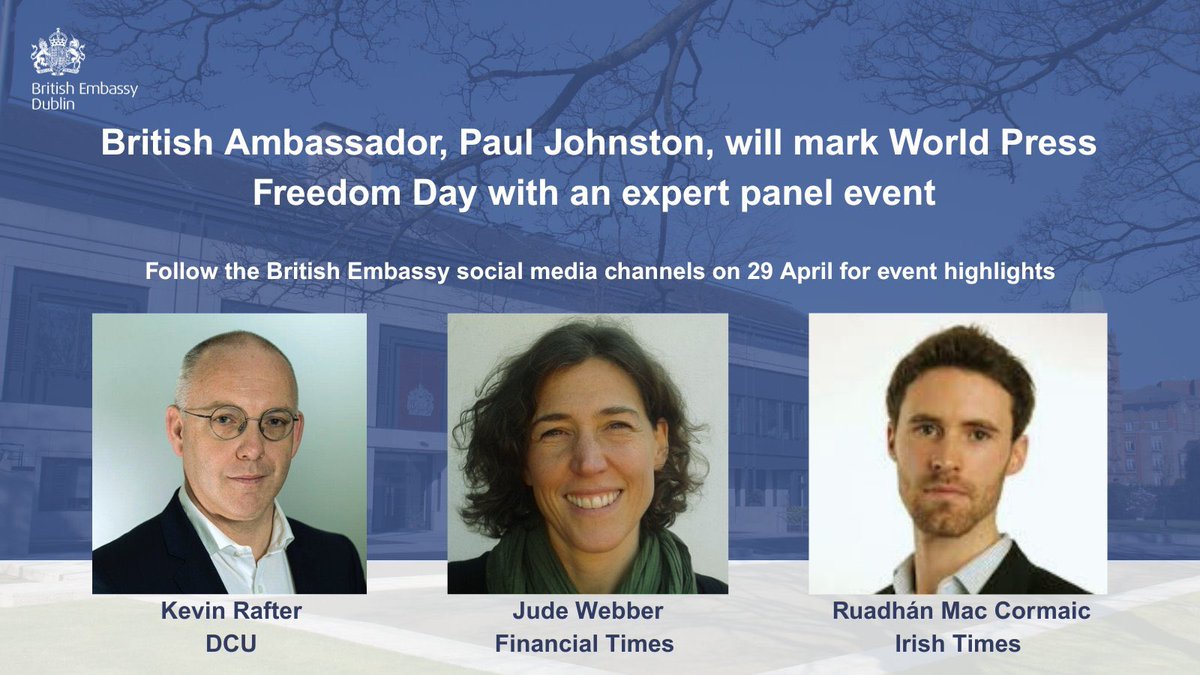 British Embassy Dublin

British Ambassador, Paul Johnston, will mark World Press Freedom Day with an expert panel event

Follow the British Embassy social media channels on 29 April for event highlights

Kevin Rafter
DCU

Jude Webber
Financial Times

Ruadhán Mac Cormaic
Irish Times